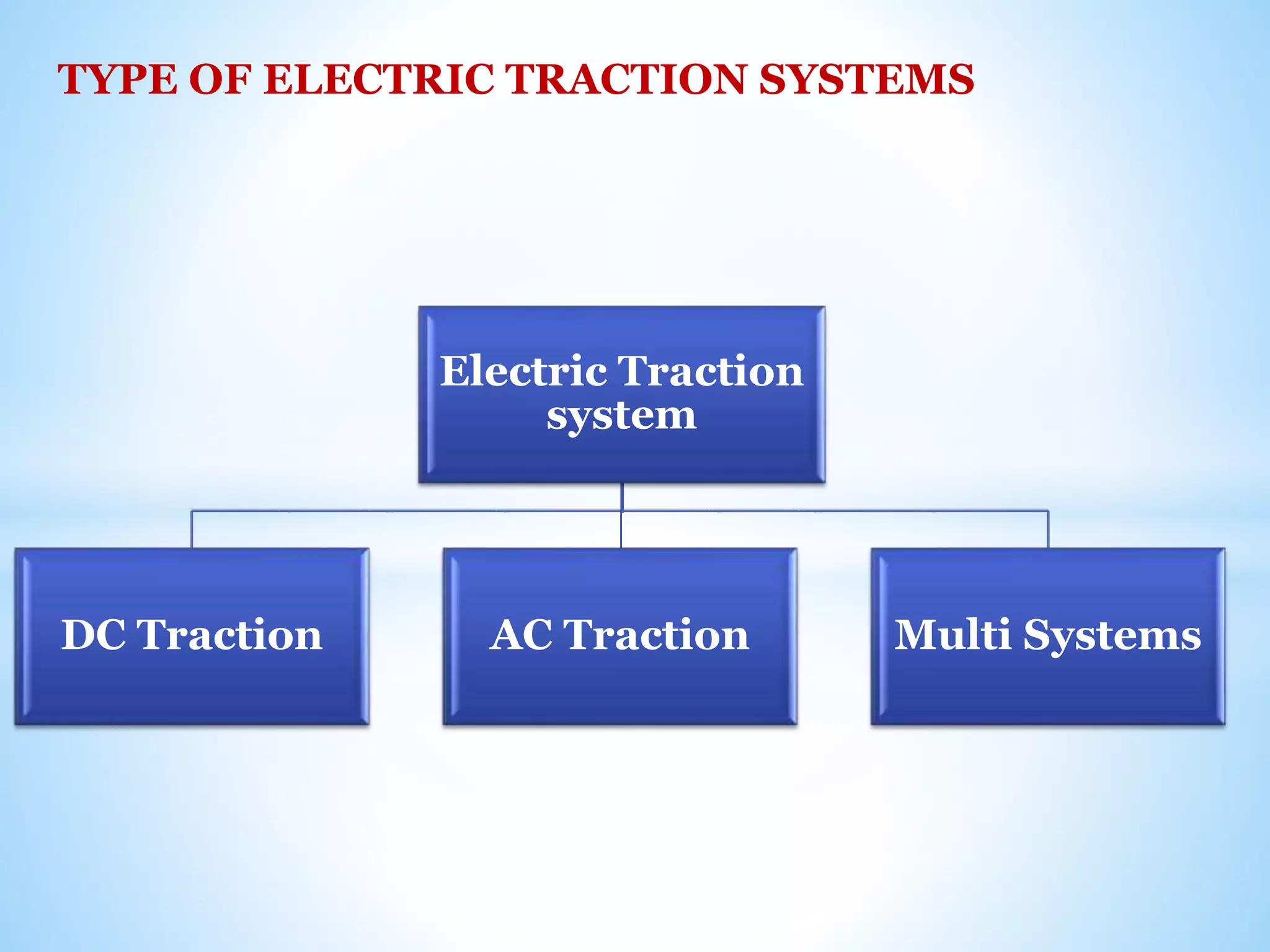 TYPE OF ELECTRIC TRACTION SYSTEMS

Electric Traction system

DC Traction

AC Traction

Multi Systems